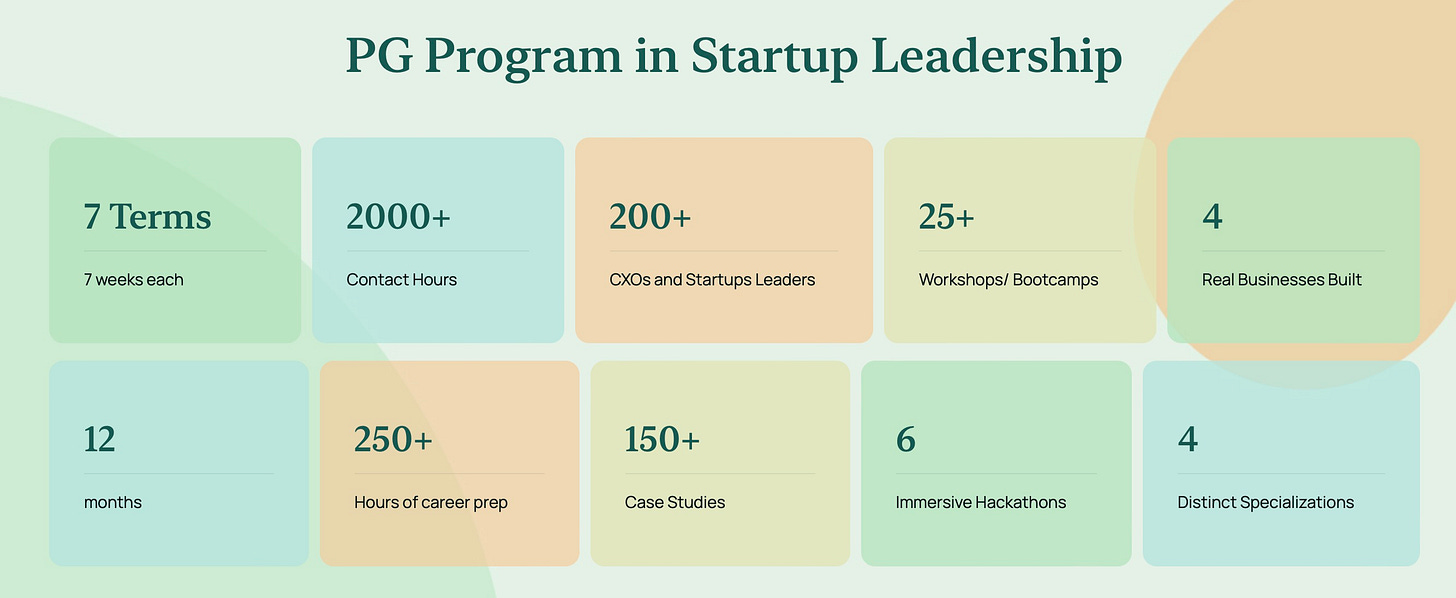 PG Program in Startup Leadership

7 Terms
7 weeks each

2000+
Contact Hours

200+
CXOs and Startups Leaders

25+
Workshops/ Bootcamps

4
Real Businesses Built

12
months

250+
Hours of career prep

150+
Case Studies

6
Immersive Hackathons

4
Distinct Specializations